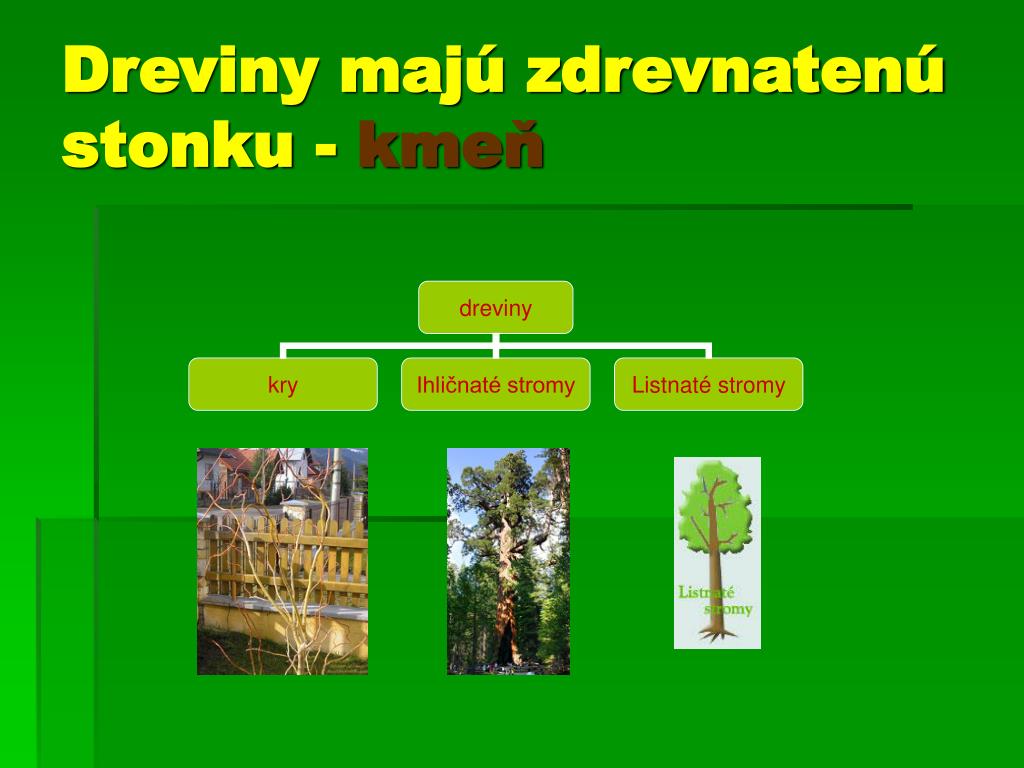 Dreviny majú zdrevnatenú stonku - kmeň

dreviny

kry

Ihličnaté stromy

Listnaté stromy

Listnaté stromy